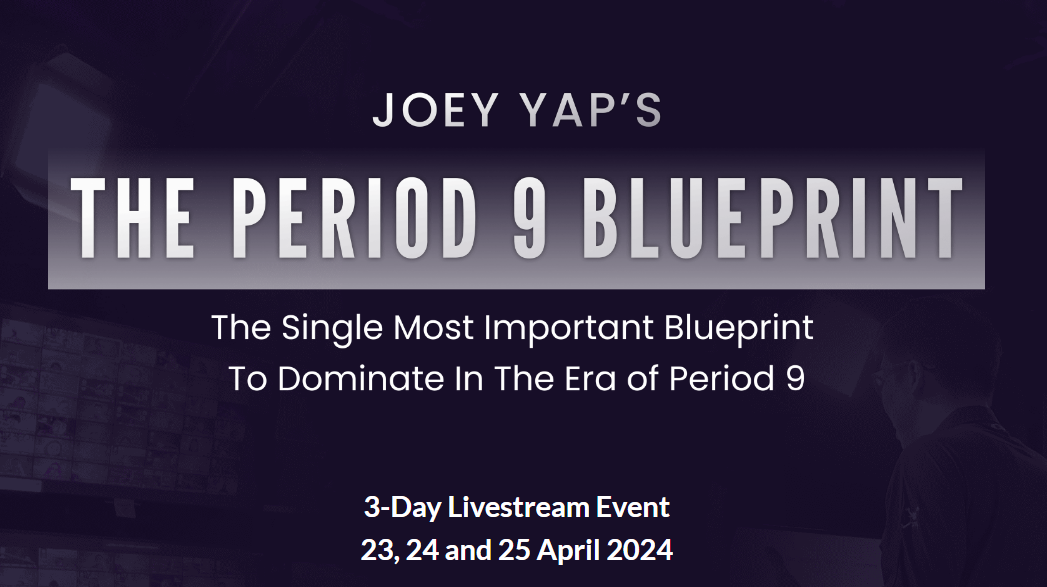 JOEY YAP'S

THE PERIOD 9 BLUEPRINT

The Single Most Important Blueprint To Dominate In The Era of Period 9

3-Day Livestream Event
23, 24 and 25 April 2024